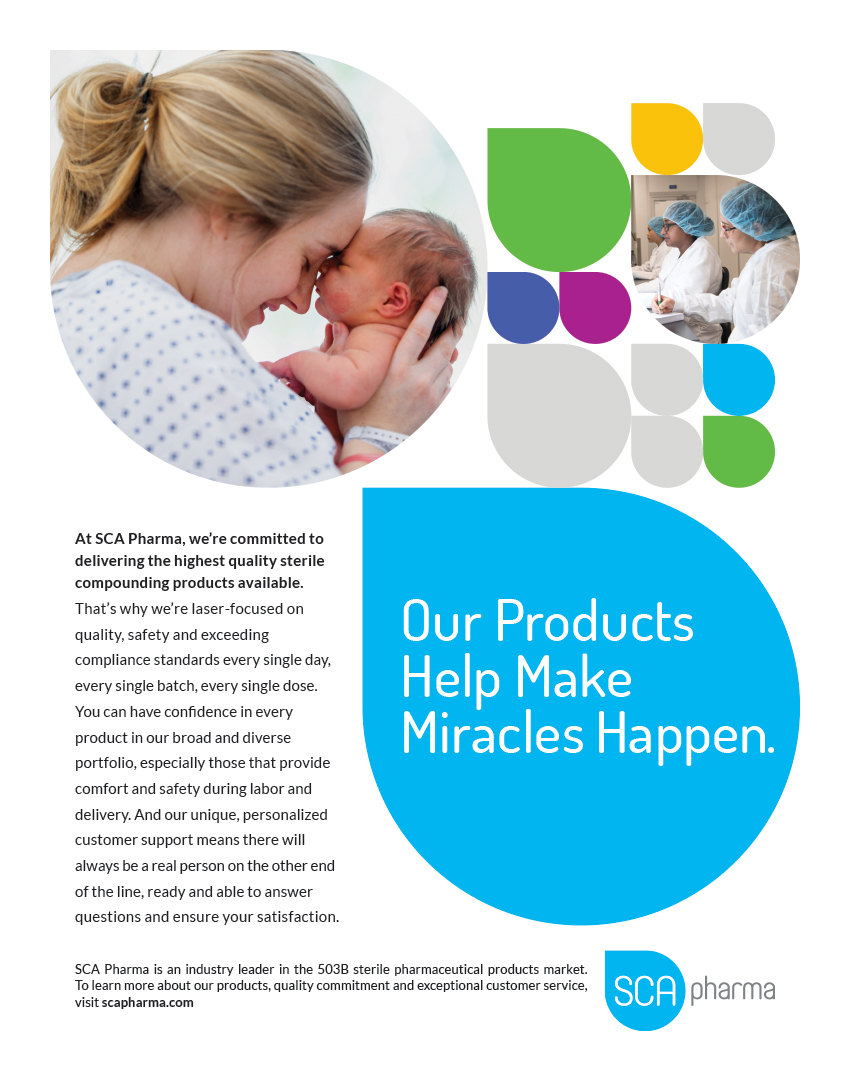 At SCA Pharma, we're committed to delivering the highest quality sterile compounding products available. That's why we're laser-focused on quality, safety and exceeding compliance standards every single day, every single batch, every single dose. You can have confidence in every product in our broad and diverse portfolio, especially those that provide comfort and safety during labor and delivery. And our unique, personalized customer support means there will always be a real person on the other end of the line, ready and able to answer questions and ensure your satisfaction.

Our Products Help Make Miracles Happen.

SCA Pharma is an industry leader in the 503B sterile pharmaceutical products market. To learn more about our products, quality commitment and exceptional customer service, visit scapharma.com

SCA pharma